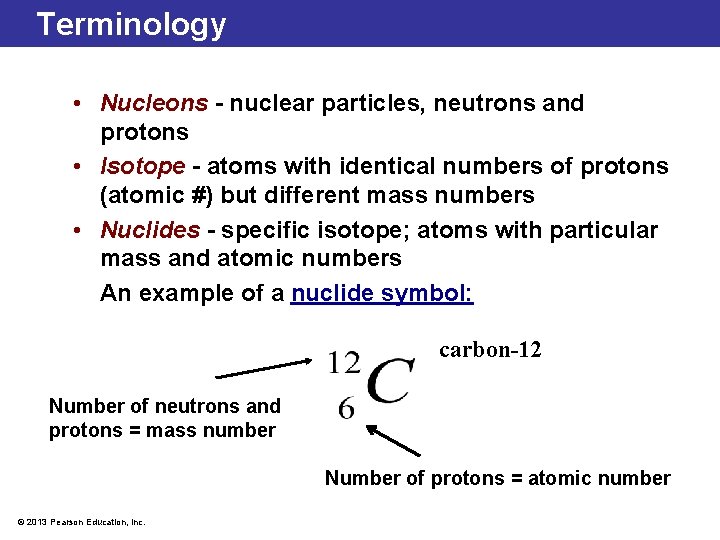 Terminology

• Nucleons - nuclear particles, neutrons and protons
• Isotope - atoms with identical numbers of protons (atomic #) but different mass numbers
• Nuclides - specific isotope; atoms with particular mass and atomic numbers

An example of a nuclide symbol:

$^{12}_{6}C$

carbon-12

Number of neutrons and protons = mass number

Number of protons = atomic number

© 2013 Pearson Education, Inc.